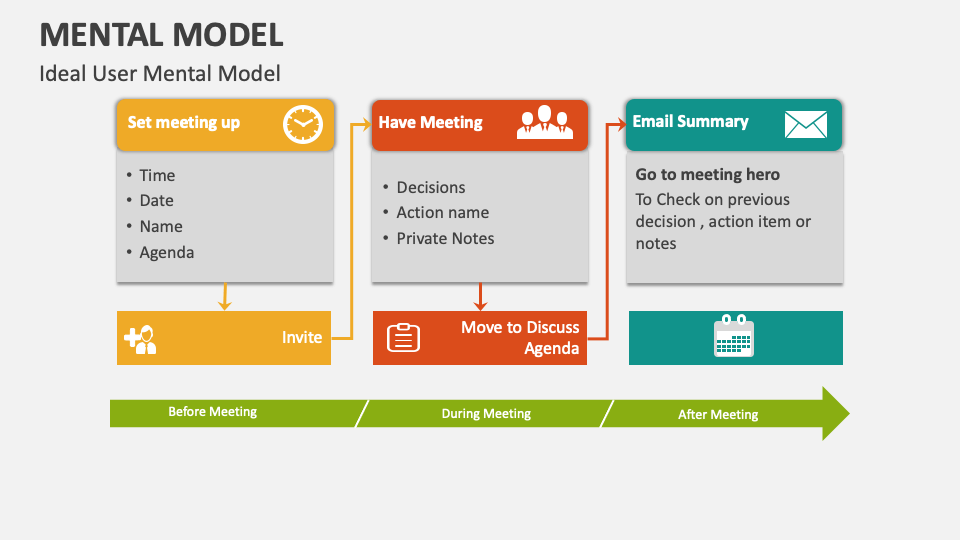 MENTAL MODEL

Ideal User Mental Model

Set meeting up

• Time
• Date
• Name
• Agenda

Invite

Have Meeting

• Decisions
• Action name
• Private Notes

Move to Discuss Agenda

Email Summary

Go to meeting hero

To Check on previous decision , action item or notes

Before Meeting

During Meeting

After Meeting